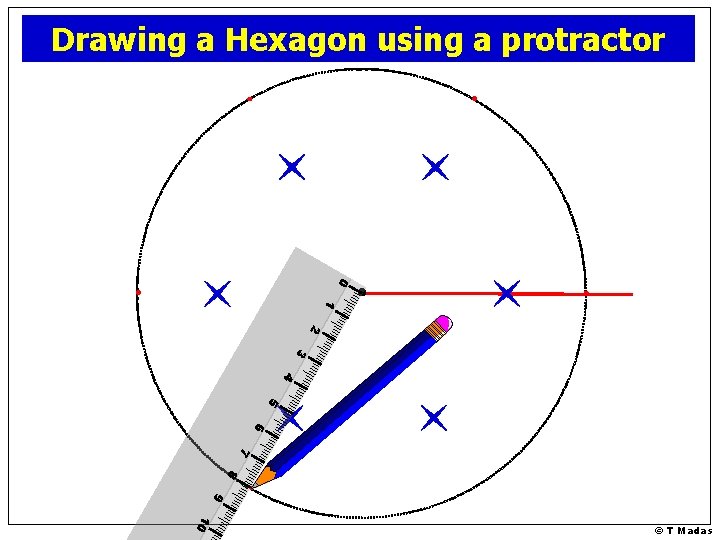 Drawing a Hexagon using a protractor

0
1
2
3
4
5
6
7
8
9
10

© T Madas